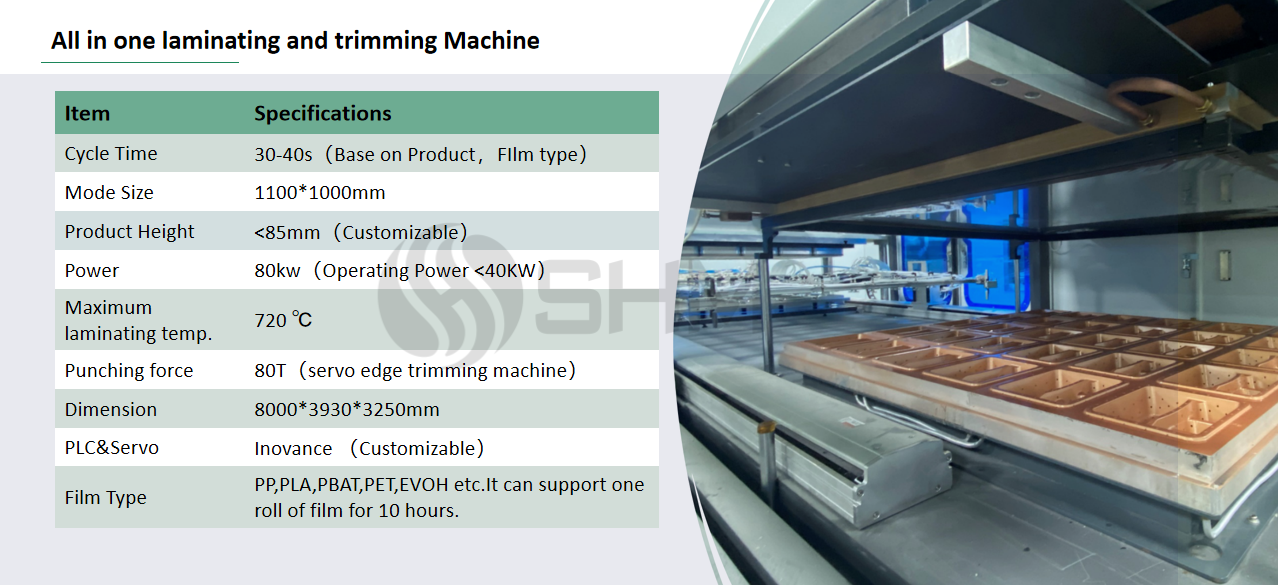 All in one laminating and trimming Machine

| Item | Specifications |
|---|---|
| Cycle Time | 30-40s（Base on Product，FIlm type） |
| Mode Size | 1100*1000mm |
| Product Height | <85mm（Customizable） |
| Power | 80kw（Operating Power <40KW） |
| Maximum laminating temp. | 720 ℃ |
| Punching force | 80T（servo edge trimming machine） |
| Dimension | 8000*3930*3250mm |
| PLC&Servo | Inovance （Customizable） |
| Film Type | PP,PLA,PBAT,PET,EVOH etc.It can support one roll of film for 10 hours. |

SH